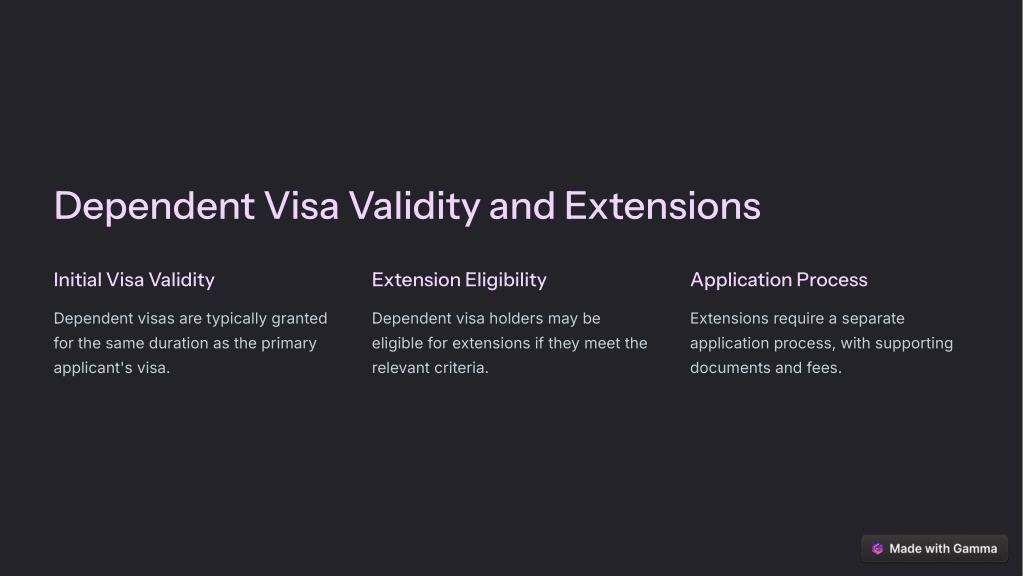 Dependent Visa Validity and Extensions

Initial Visa Validity

Dependent visas are typically granted for the same duration as the primary applicant's visa.

Extension Eligibility

Dependent visa holders may be eligible for extensions if they meet the relevant criteria.

Application Process

Extensions require a separate application process, with supporting documents and fees.

Made with Gamma